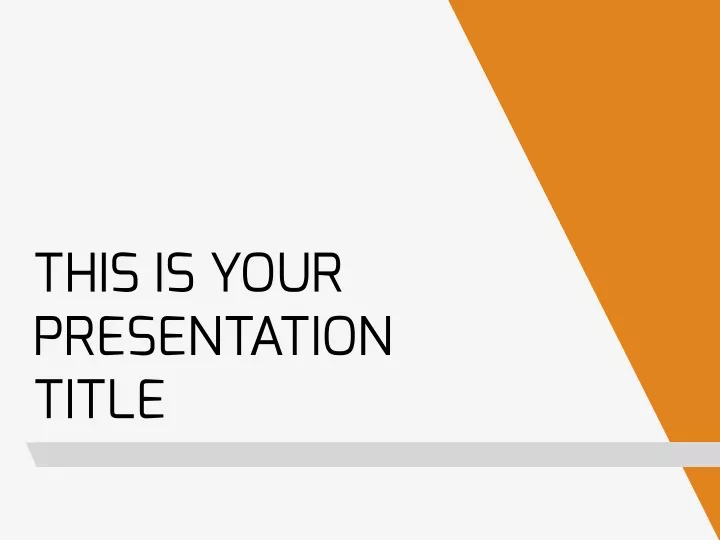 THIS IS YOUR PRESENTATION TITLE